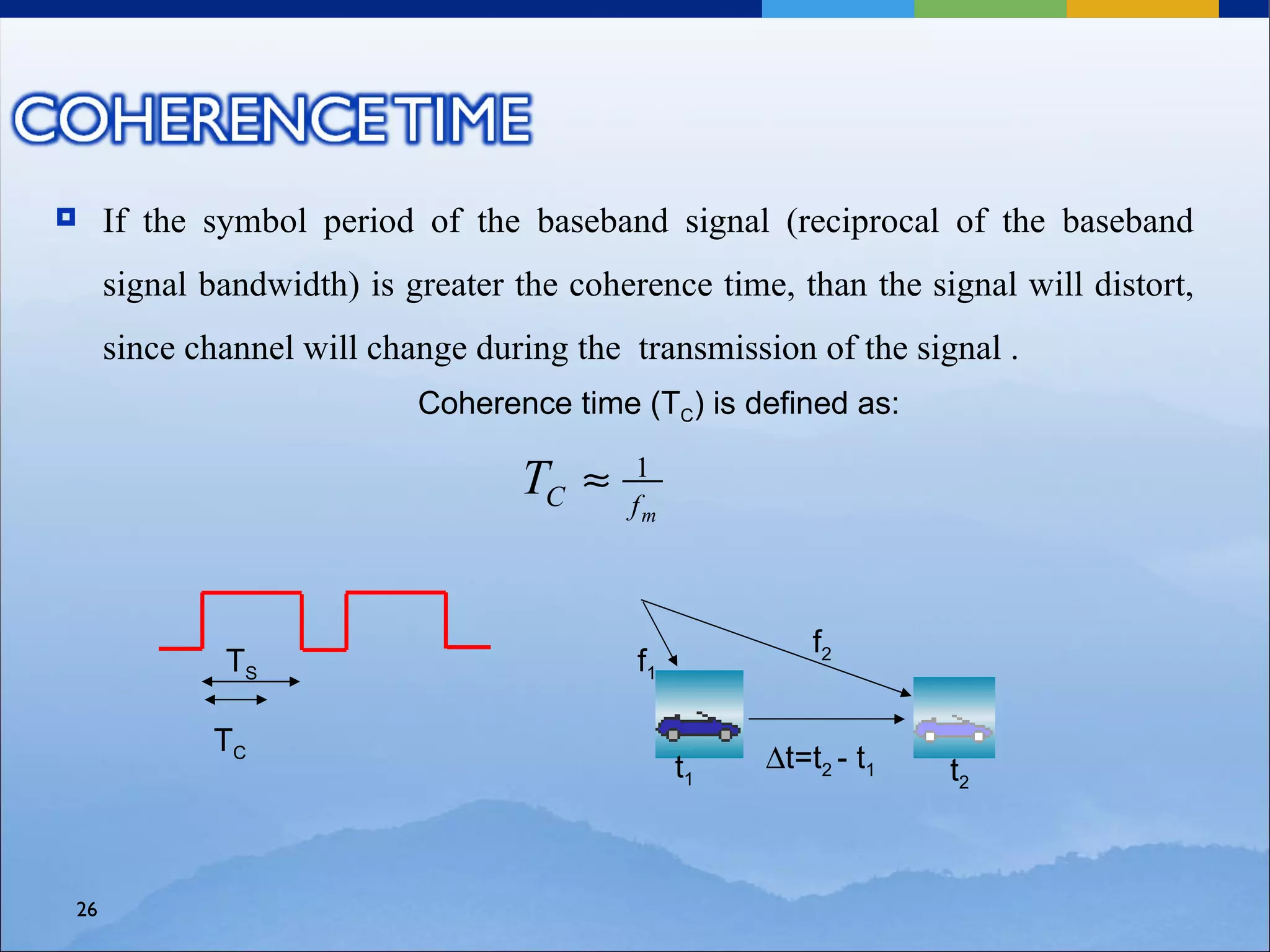 COHERENCE TIME

If the symbol period of the baseband signal (reciprocal of the baseband signal bandwidth) is greater the coherence time, than the signal will distort, since channel will change during the transmission of the signal .

Coherence time ($T_C$) is defined as:

$T_C \approx \frac{1}{f_m}$

$T_S$

$T_C$

$f_1$

$f_2$

$t_1$

$\Delta t = t_2 - t_1$

$t_2$

26